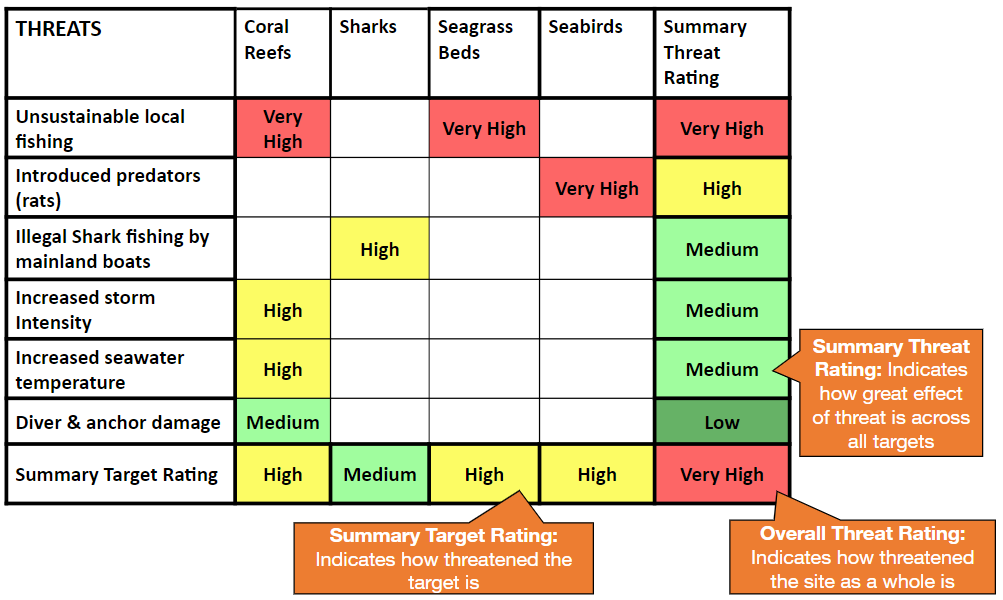 | THREATS | Coral Reefs | Sharks | Seagrass Beds | Seabirds | Summary Threat Rating |
|---|---|---|---|---|---|
| Unsustainable local fishing | Very High | | Very High | | Very High |
| Introduced predators (rats) | | | | Very High | High |
| Illegal Shark fishing by mainland boats | | High | | | Medium |
| Increased storm Intensity | High | | | | Medium |
| Increased seawater temperature | High | | | | Medium |
| Diver & anchor damage | Medium | | | | Low |
| Summary Target Rating | High | Medium | High | High | Very High |

Summary Threat Rating: Indicates how great effect of threat is across all targets

Summary Target Rating: Indicates how threatened the target is

Overall Threat Rating: Indicates how threatened the site as a whole is